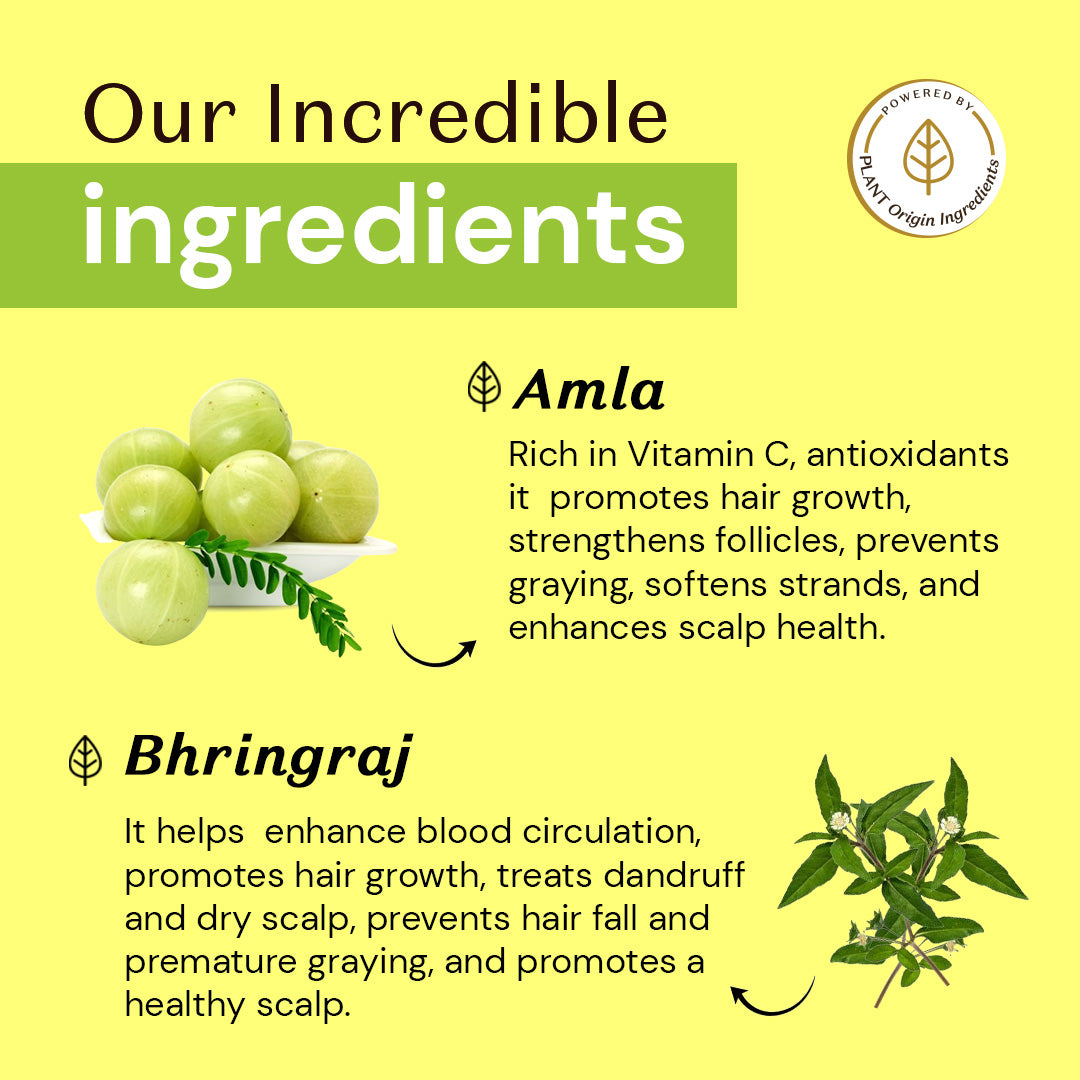 Our Incredible
ingredients

POWERED BY
PLANT Origin Ingredients

Amla

Rich in Vitamin C, antioxidants it promotes hair growth, strengthens follicles, prevents graying, softens strands, and enhances scalp health.

Bhringraj

It helps enhance blood circulation, promotes hair growth, treats dandruff and dry scalp, prevents hair fall and premature graying, and promotes a healthy scalp.